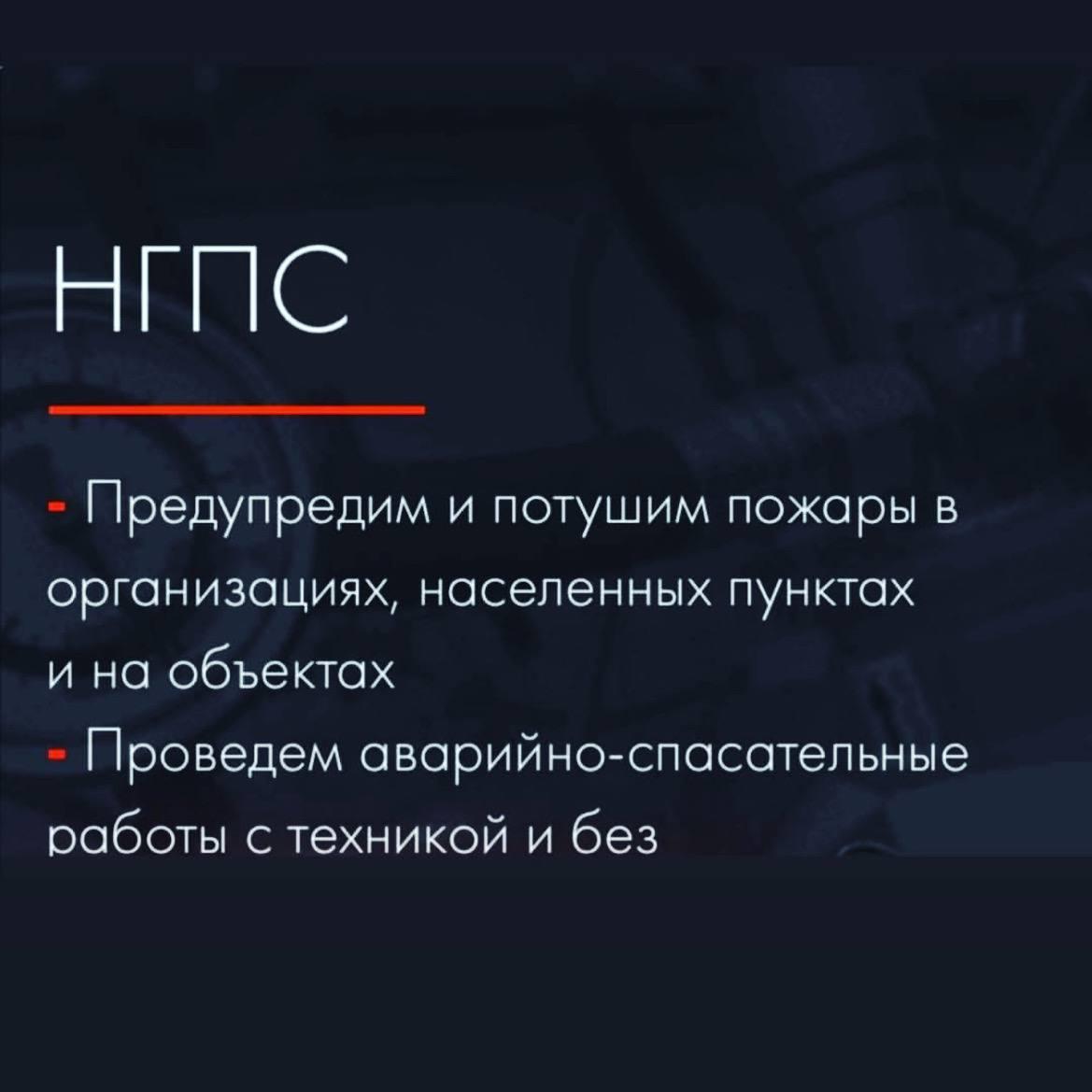 НГПС

- Предупредим и потушим пожары в организациях, населенных пунктах и на объектах
- Проведем аварийно-спасательные работы с техникой и без